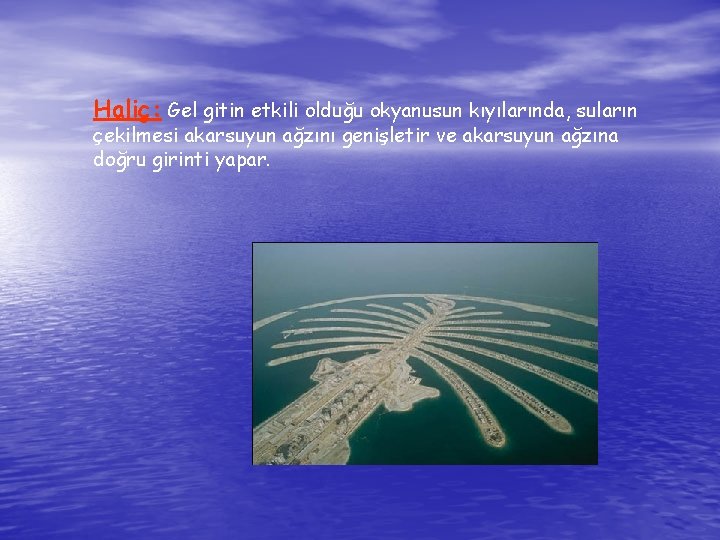 Haliç: Gel gitin etkili olduğu okyanusun kıyılarında, suların çekilmesi akarsuyun ağzını genişletir ve akarsuyun ağzına doğru girinti yapar.